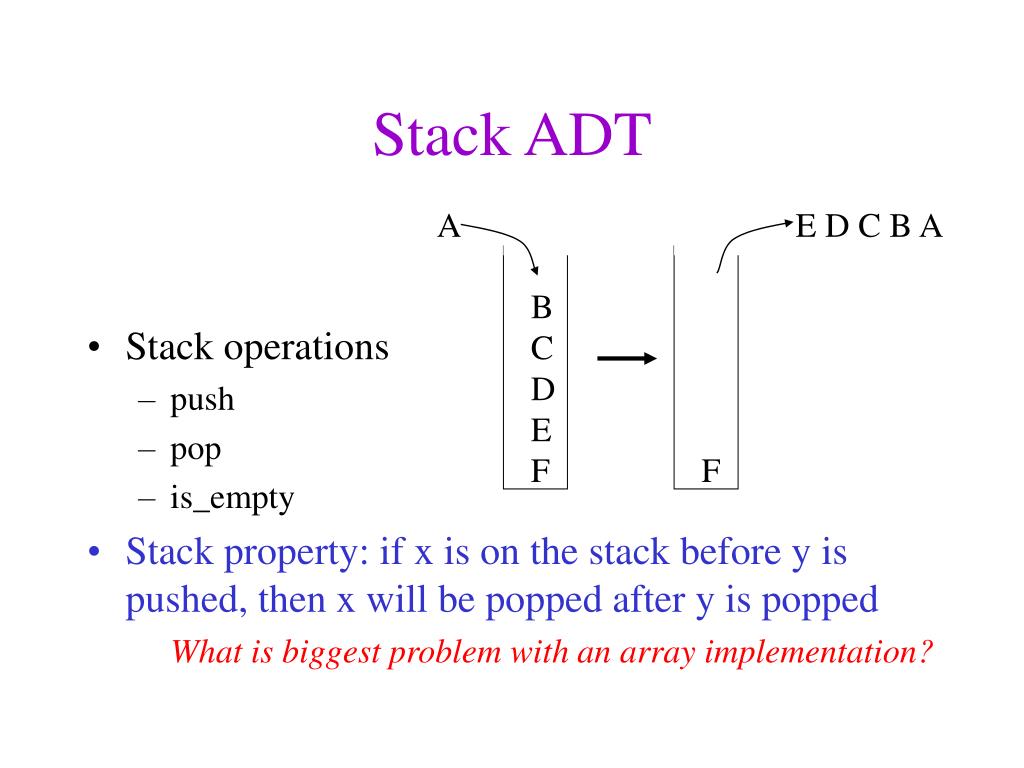 Stack ADT

A

B
C
D
E
F

F

E D C B A

• Stack operations
– push
– pop
– is_empty

• Stack property: if x is on the stack before y is pushed, then x will be popped after y is popped

What is biggest problem with an array implementation?